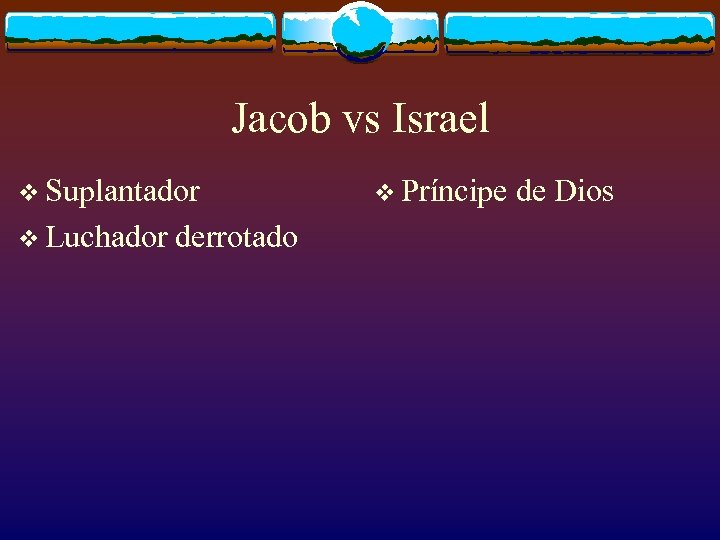 Jacob vs Israel

❖ Suplantador
❖ Luchador derrotado

❖ Príncipe de Dios